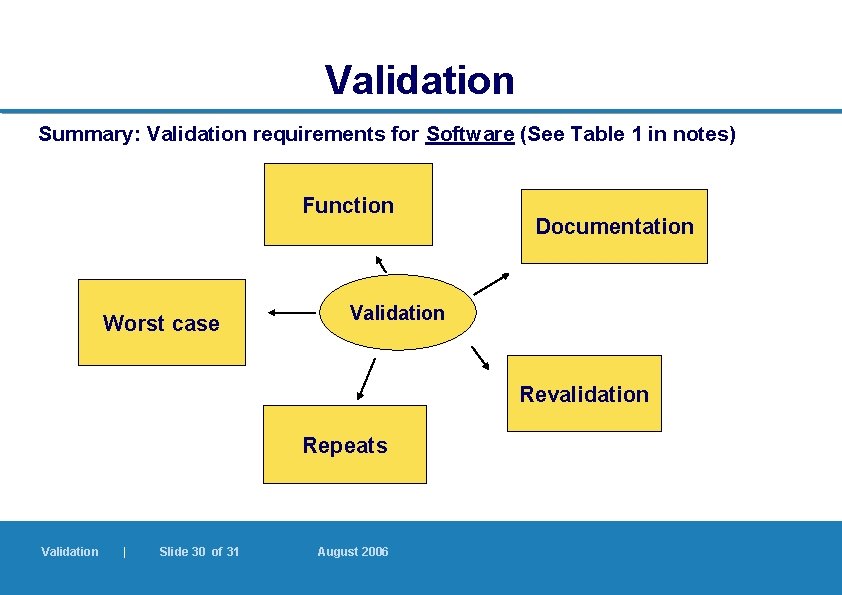 Validation

Summary: Validation requirements for Software (See Table 1 in notes)

Function

Documentation

Worst case

Validation

Revalidation

Repeats

Validation | Slide 30 of 31 August 2006